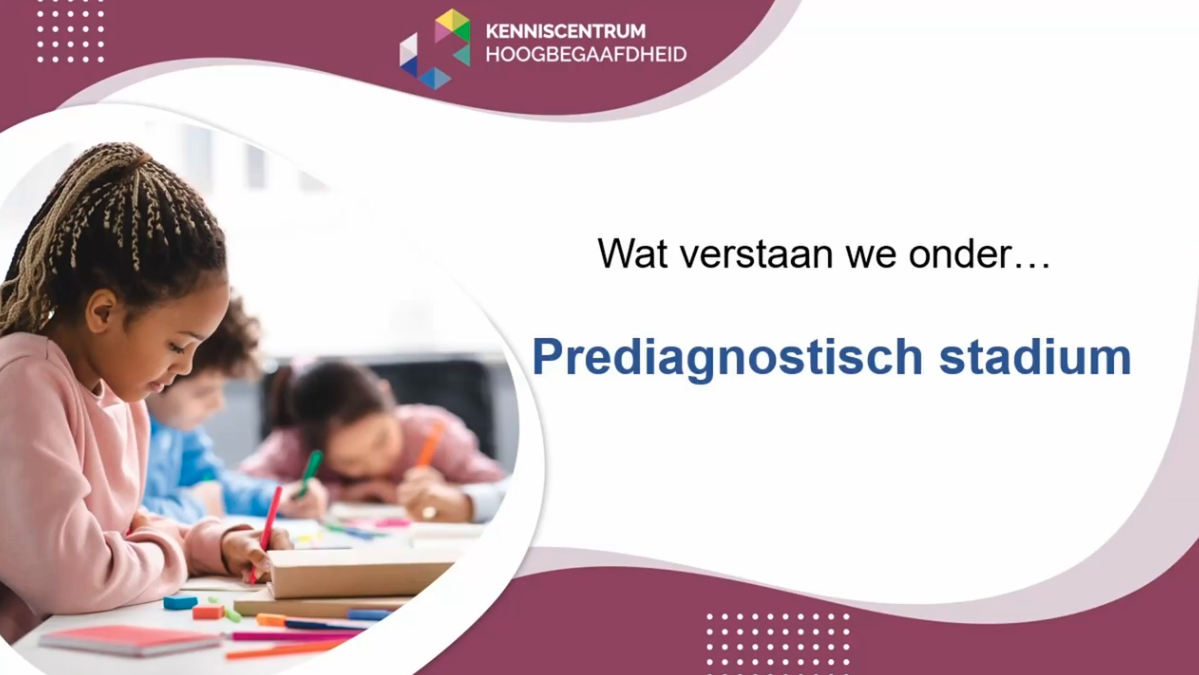 KENNISCENTRUM
HOOGBEGAAFDHEID

Wat verstaan we onder…

Prediagnostisch stadium